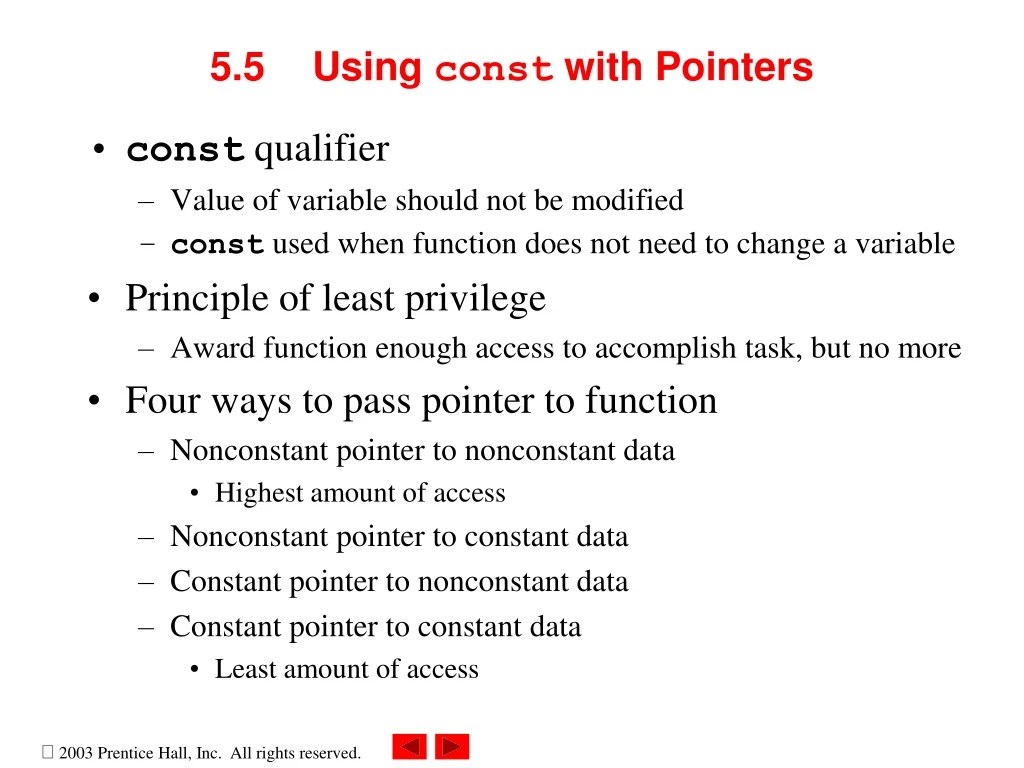 5.5 Using const with Pointers

• const qualifier
– Value of variable should not be modified
– const used when function does not need to change a variable

• Principle of least privilege
– Award function enough access to accomplish task, but no more

• Four ways to pass pointer to function
– Nonconstant pointer to nonconstant data
• Highest amount of access
– Nonconstant pointer to constant data
– Constant pointer to nonconstant data
– Constant pointer to constant data
• Least amount of access

 2003 Prentice Hall, Inc. All rights reserved.